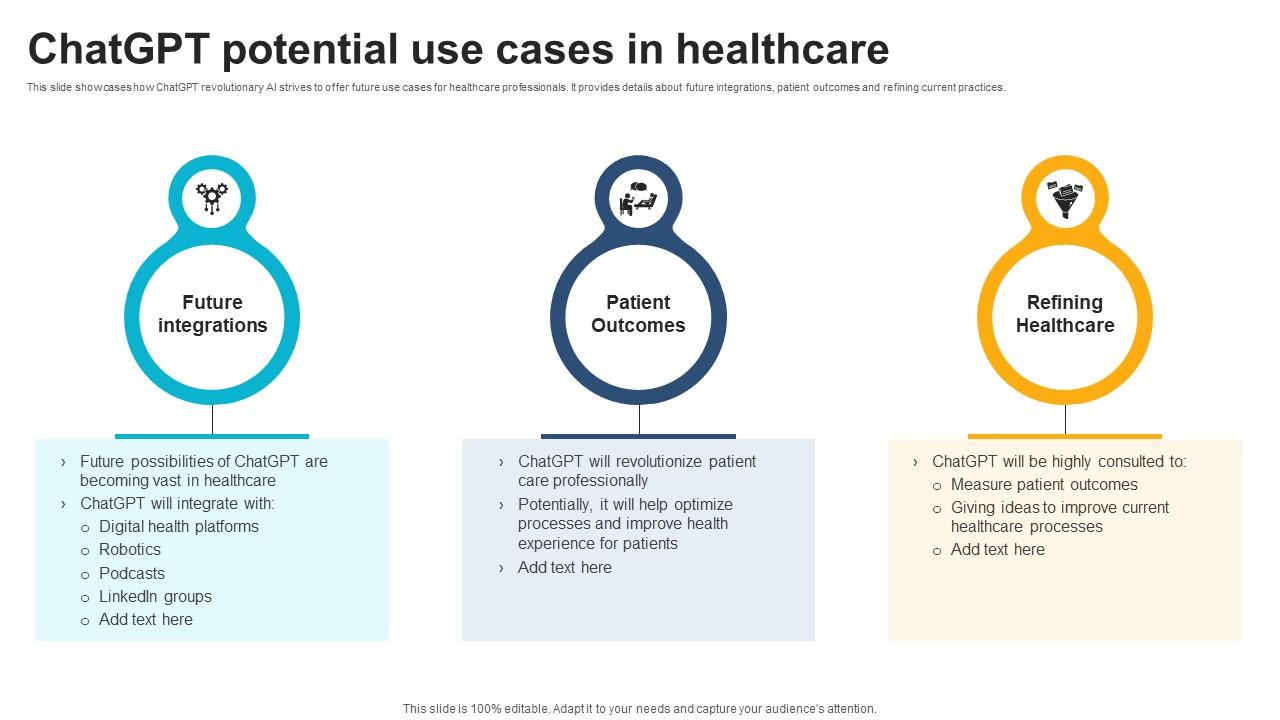 ChatGPT potential use cases in healthcare

This slide showcases how ChatGPT revolutionary AI strives to offer future use cases for healthcare professionals. It provides details about future integrations, patient outcomes and refining current practices.

Future integrations

› Future possibilities of ChatGPT are becoming vast in healthcare
› ChatGPT will integrate with:
o Digital health platforms
o Robotics
o Podcasts
o LinkedIn groups
o Add text here

Patient Outcomes

› ChatGPT will revolutionize patient care professionally
› Potentially, it will help optimize processes and improve health experience for patients
› Add text here

Refining Healthcare

› ChatGPT will be highly consulted to:
o Measure patient outcomes
o Giving ideas to improve current healthcare processes
o Add text here

This slide is 100% editable. Adapt it to your needs and capture your audience's attention.